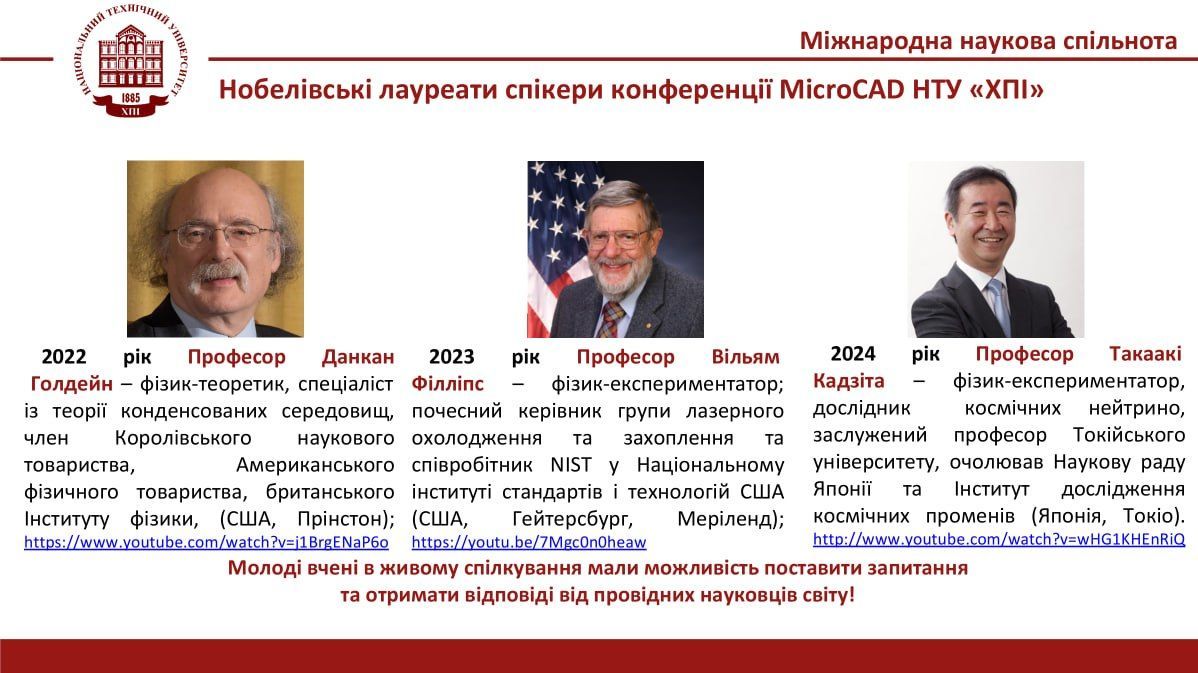 НАЦІОНАЛЬНИЙ ТЕХНІЧНИЙ УНІВЕРСИТЕТ
1885
ХПІ

Міжнародна наукова спільнота

Нобелівські лауреати спікери конференції MicroCAD НТУ «ХПІ»

2022 рік Професор Данкан Голдейн – фізик-теоретик, спеціаліст із теорії конденсованих середовищ, член Королівського наукового товариства, Американського фізичного товариства, британського Інституту фізики, (США, Прінстон); https://www.youtube.com/watch?v=j1BrgENaP6o

2023 рік Професор Вільям Філліпс – фізик-експериментатор; почесний керівник групи лазерного охолодження та захоплення та співробітник NIST у Національному інституті стандартів і технологій США (США, Гейтерсбург, Меріленд); https://youtu.be/7Mgc0n0heaw

2024 рік Професор Такаакі Кадзіта – фізик-експериментатор, дослідник космічних нейтрино, заслужений професор Токійського університету, очолював Наукову раду Японії та Інститут дослідження космічних променів (Японія, Токіо). http://www.youtube.com/watch?v=wHG1KHEnRiQ

Молоді вчені в живому спілкування мали можливість поставити запитання та отримати відповіді від провідних науковців світу!